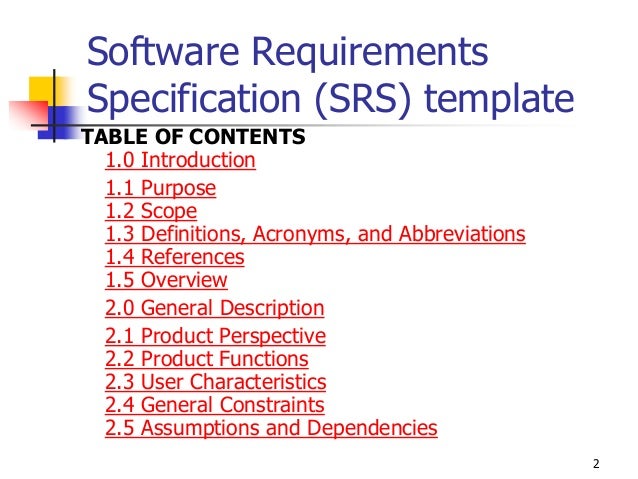 Software Requirements Specification (SRS) template

TABLE OF CONTENTS

1.0 Introduction

1.1 Purpose
1.2 Scope
1.3 Definitions, Acronyms, and Abbreviations
1.4 References
1.5 Overview

2.0 General Description

2.1 Product Perspective
2.2 Product Functions
2.3 User Characteristics
2.4 General Constraints
2.5 Assumptions and Dependencies

2